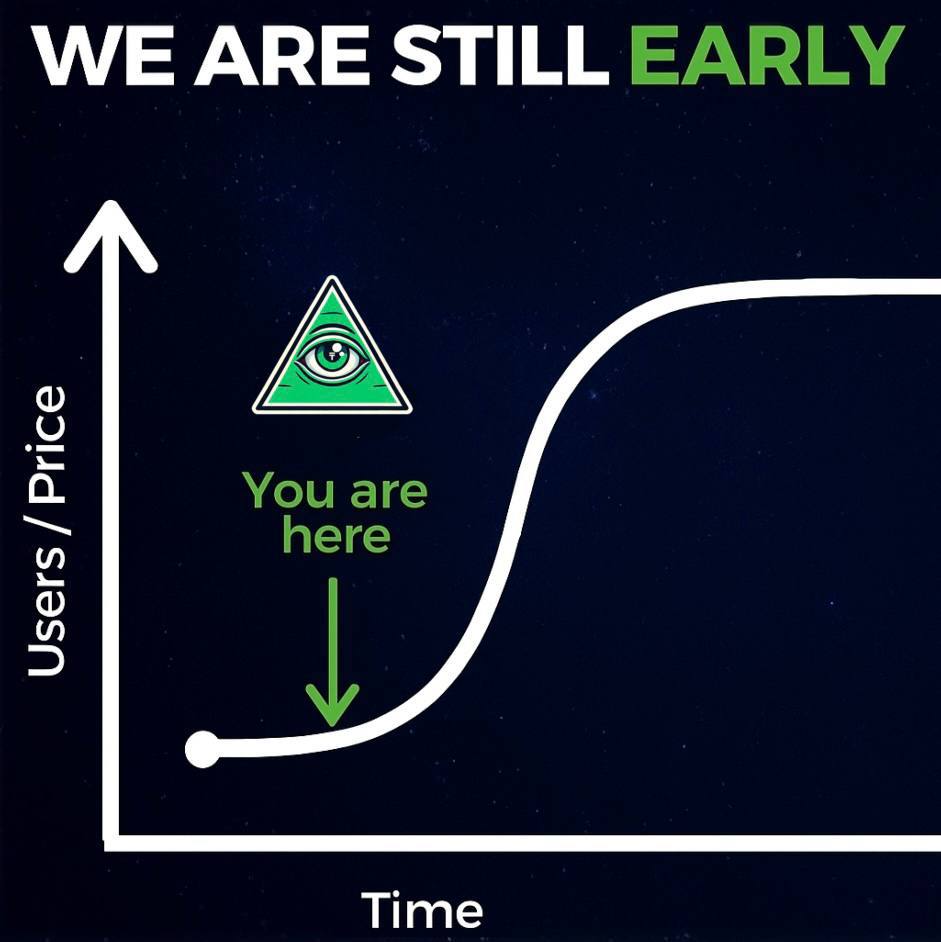 WE ARE STILL EARLY

Users / Price

You are here

Time